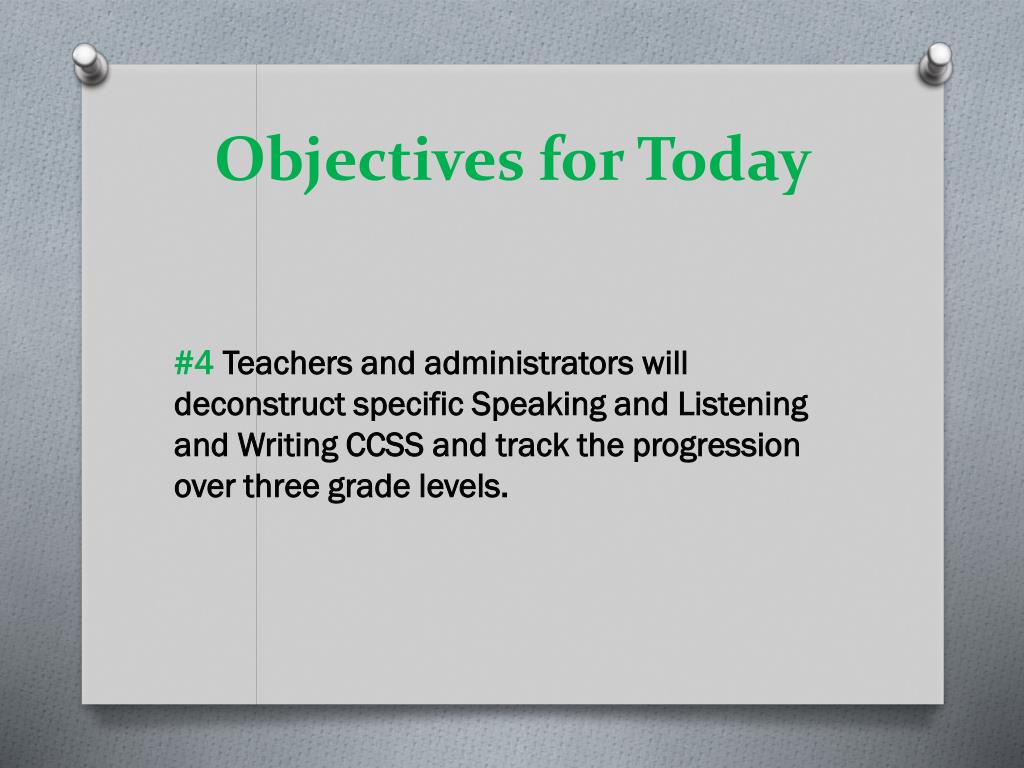 Objectives for Today

#4 Teachers and administrators will deconstruct specific Speaking and Listening and Writing CCSS and track the progression over three grade levels.